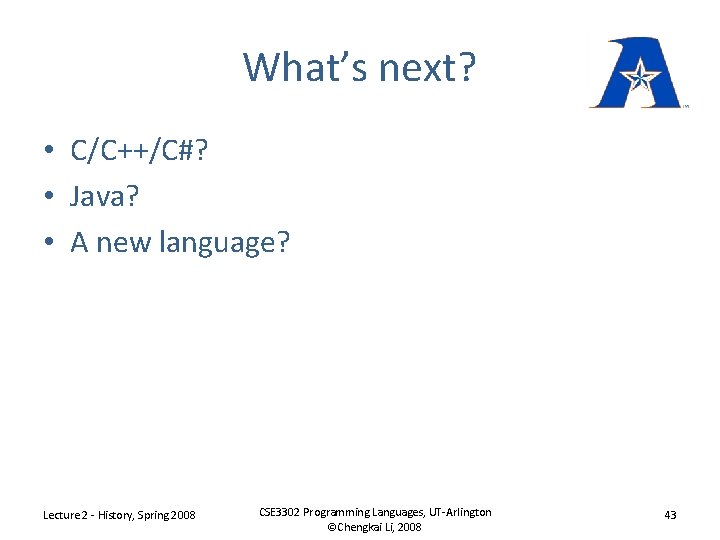 What's next?

• C/C++/C#?
• Java?
• A new language?

Lecture 2 - History, Spring 2008

CSE3302 Programming Languages, UT-Arlington
©Chengkai Li, 2008

43